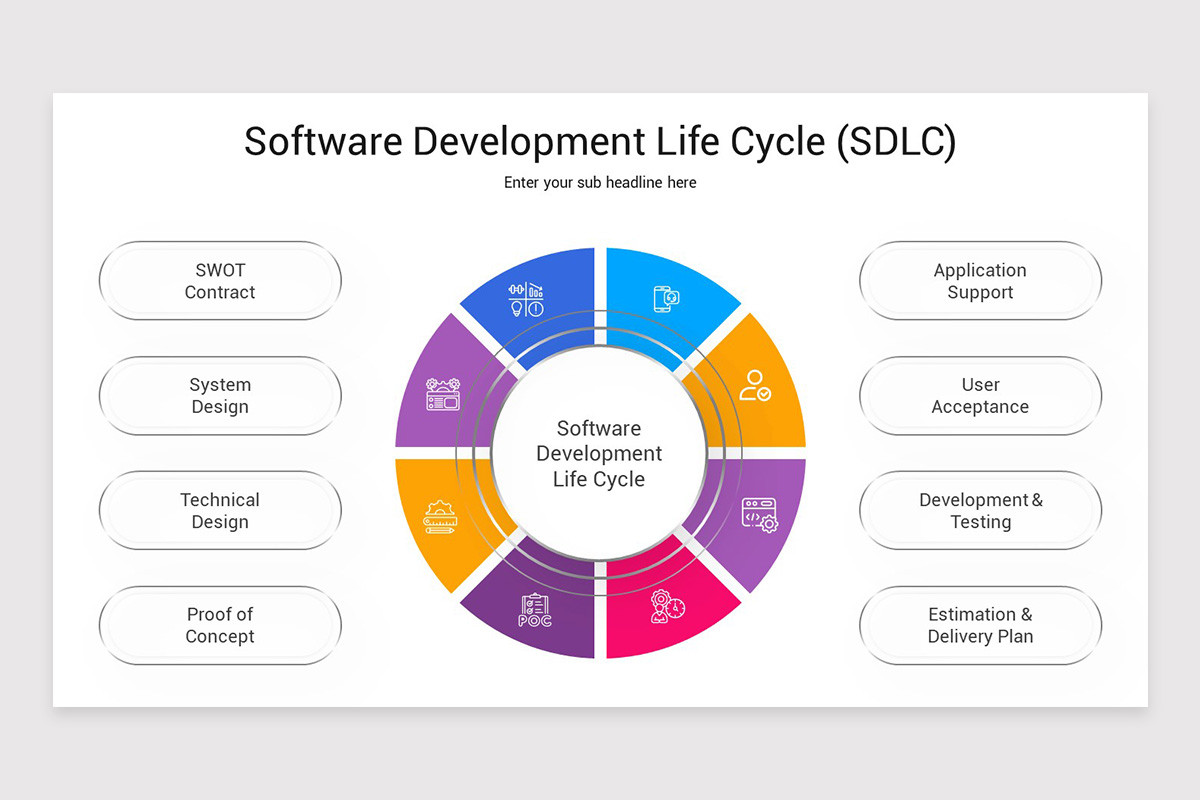 Software Development Life Cycle (SDLC)

Enter your sub headline here

SWOT Contract

System Design

Technical Design

Proof of Concept

Software Development Life Cycle

POC

Application Support

User Acceptance

Development & Testing

Estimation & Delivery Plan